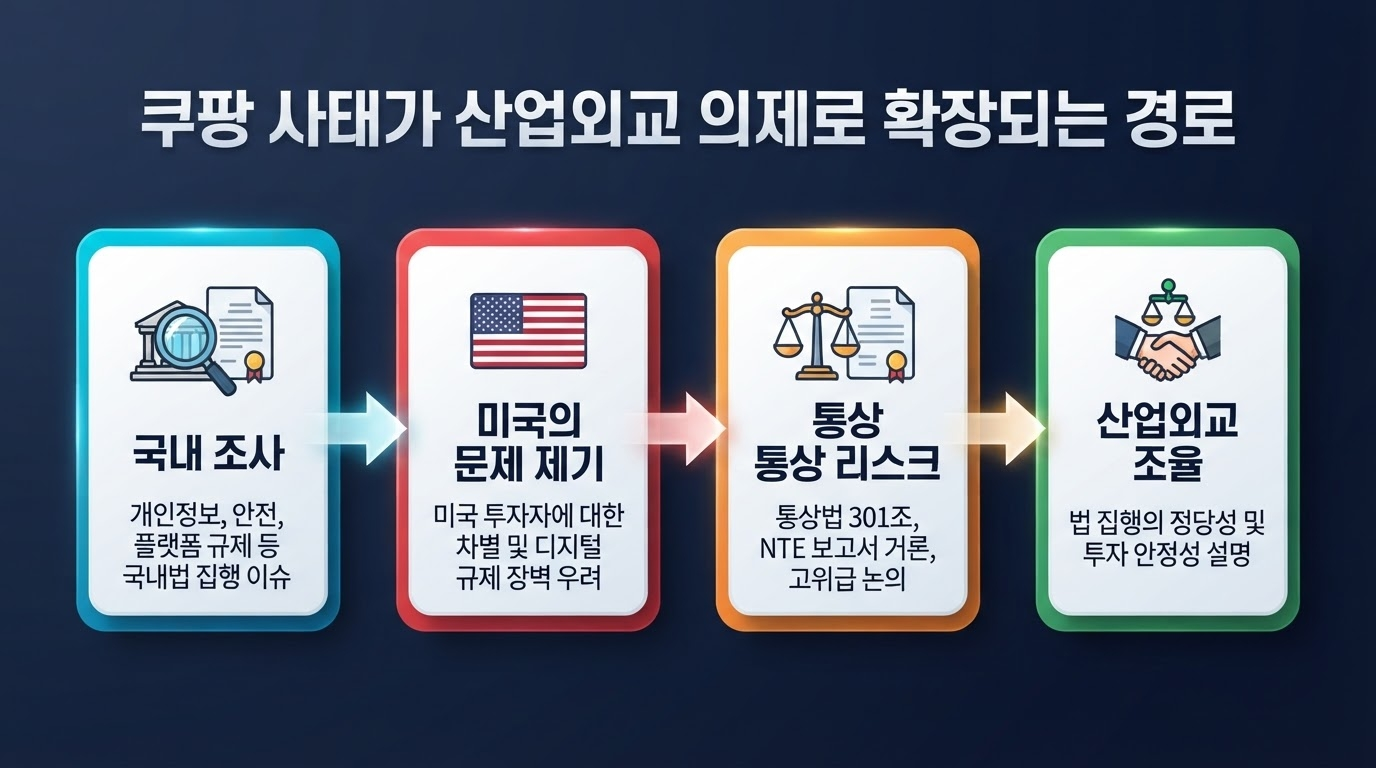 쿠팡 사태가 산업외교 의제로 확장되는 경로

국내 조사

개인정보, 안전, 플랫폼 규제 등 국내법 집행 이슈

미국의 문제 제기

미국 투자자에 대한 차별 및 디지털 규제 장벽 우려

통상 통상 리스크

통상법 301조, NTE 보고서 거론, 고위급 논의

산업외교 조율

법 집행의 정당성 및 투자 안정성 설명